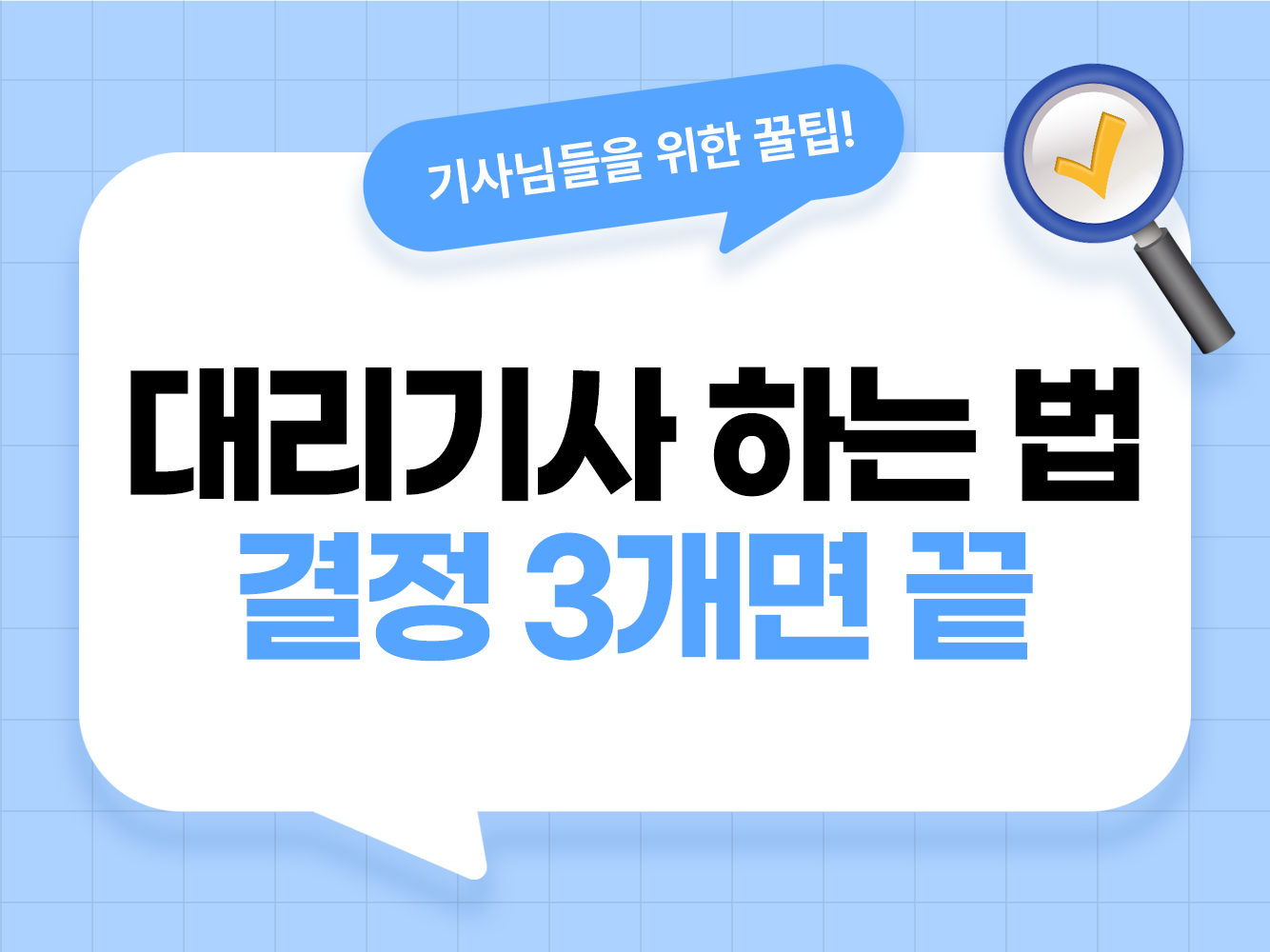 기사님들을 위한 꿀팁!

대리기사 하는 법
결정 3개면 끝